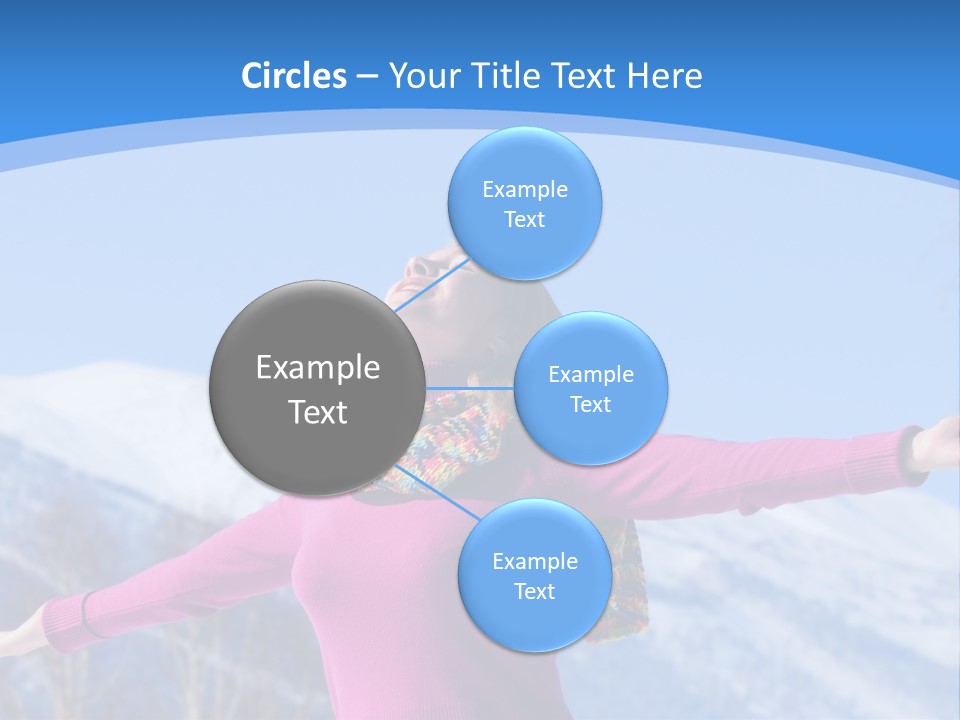 Circles – Your Title Text Here

Example Text

Example Text

Example Text

Example Text